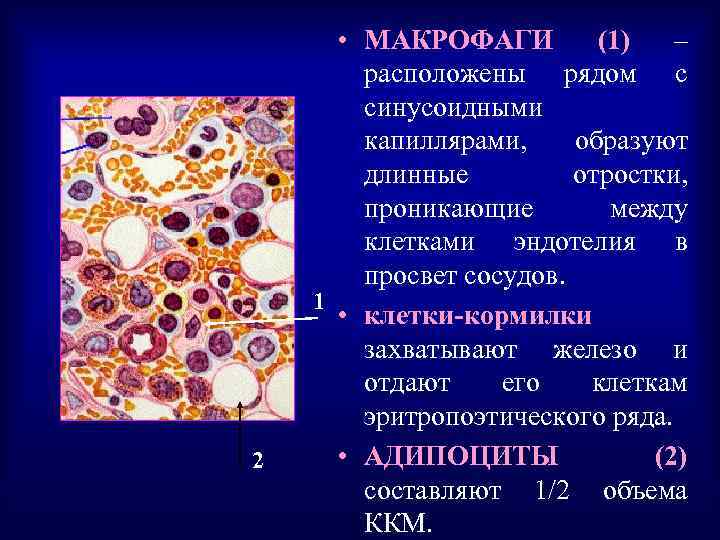 1

2

• МАКРОФАГИ (1) – расположены рядом с синусоидными капиллярами, образуют длинные отростки, проникающие между клетками эндотелия в просвет сосудов.

• клетки-кормилки захватывают железо и отдают его клеткам эритропоэтического ряда.

• АДИПОЦИТЫ (2) составляют 1/2 объема ККМ.